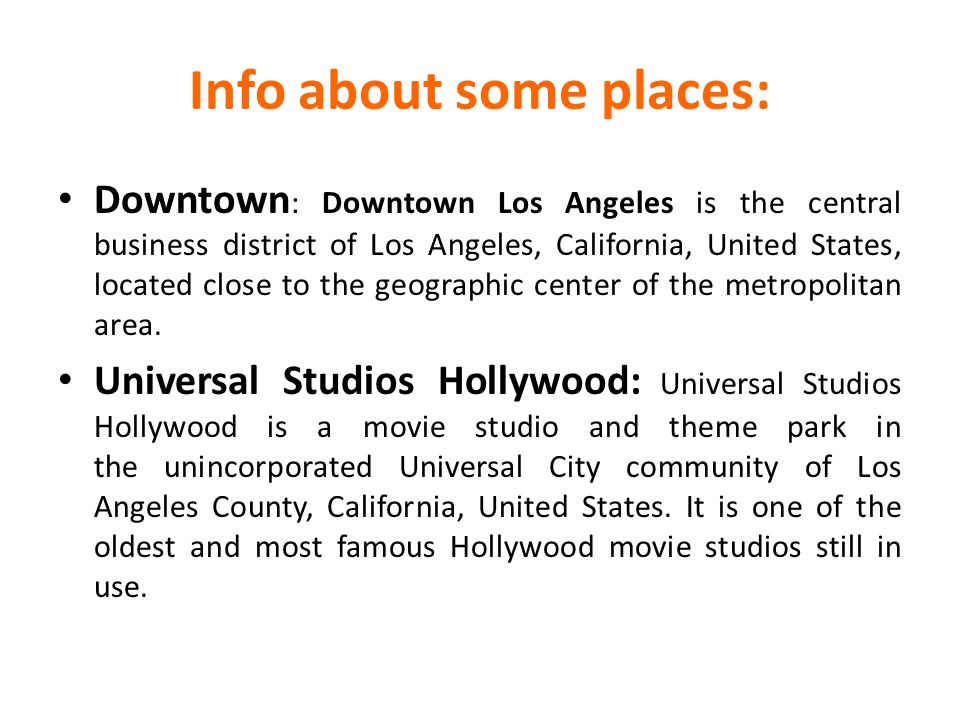 Info about some places:

• Downtown: Downtown Los Angeles is the central business district of Los Angeles, California, United States, located close to the geographic center of the metropolitan area.

• Universal Studios Hollywood: Universal Studios Hollywood is a movie studio and theme park in the unincorporated Universal City community of Los Angeles County, California, United States. It is one of the oldest and most famous Hollywood movie studios still in use.